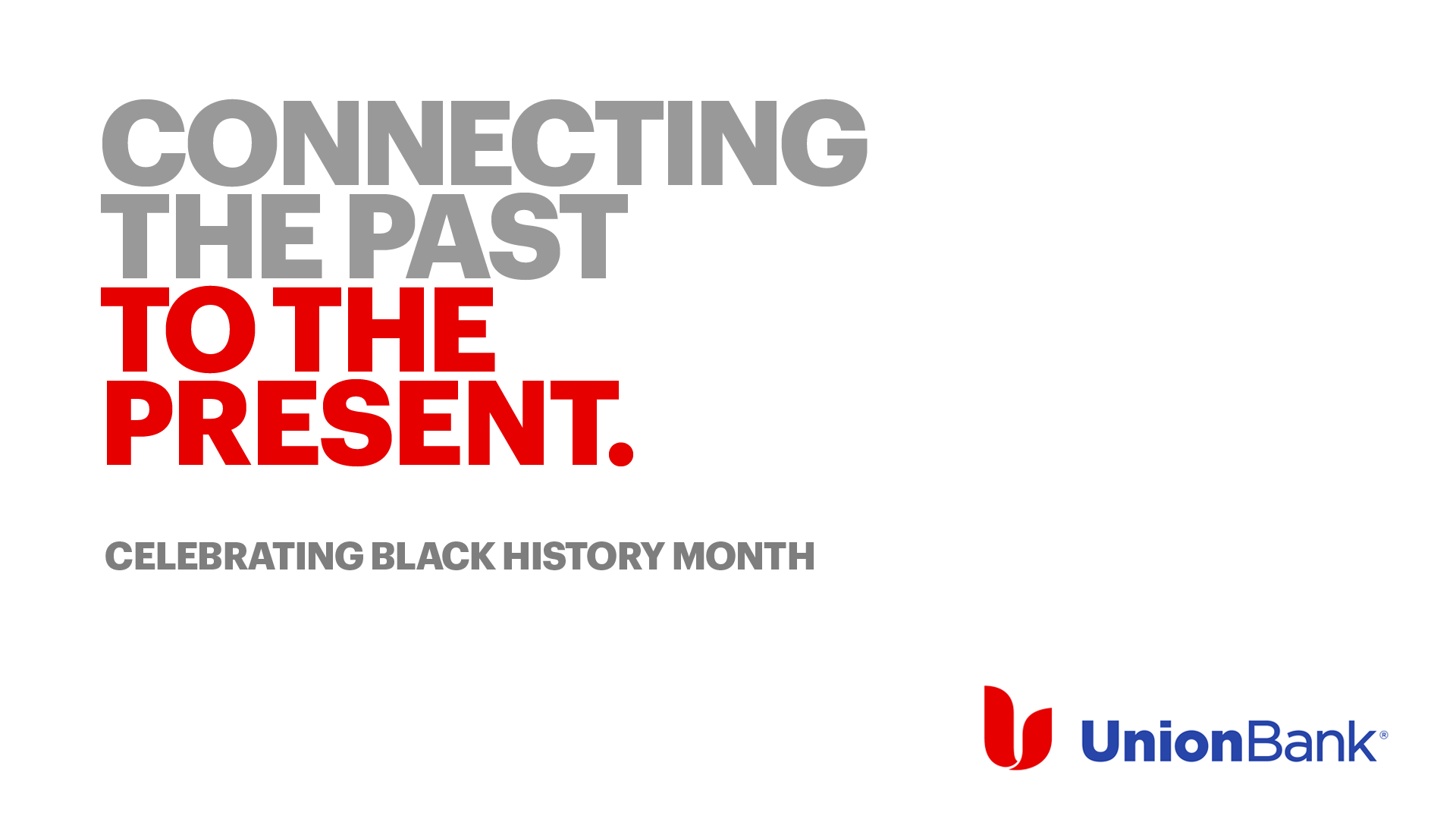 CONNECTING THE PAST TO THE PRESENT.

CELEBRATING BLACK HISTORY MONTH

UnionBank®